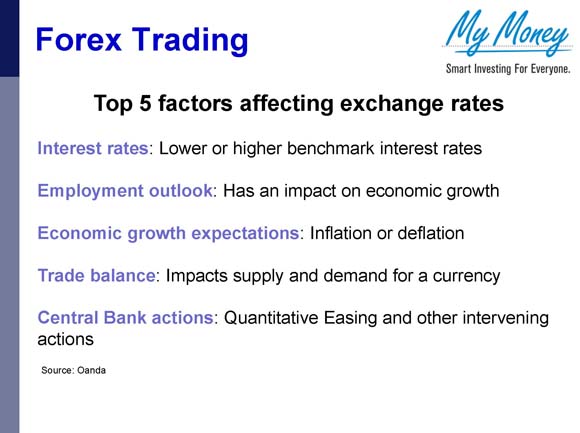 Forex Trading

My Money
Smart Investing For Everyone.

Top 5 factors affecting exchange rates

Interest rates: Lower or higher benchmark interest rates

Employment outlook: Has an impact on economic growth

Economic growth expectations: Inflation or deflation

Trade balance: Impacts supply and demand for a currency

Central Bank actions: Quantitative Easing and other intervening actions

Source: Oanda